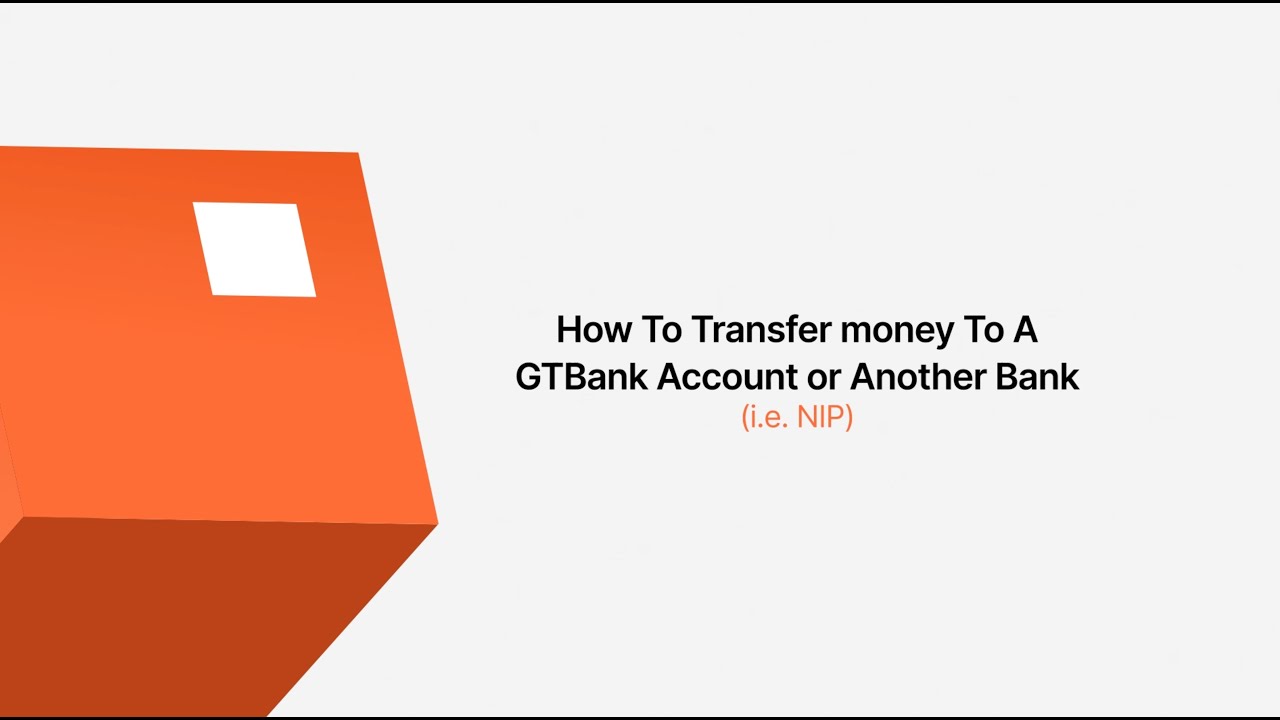 How To Transfer money To A GTBank Account or Another Bank
(i.e. NIP)